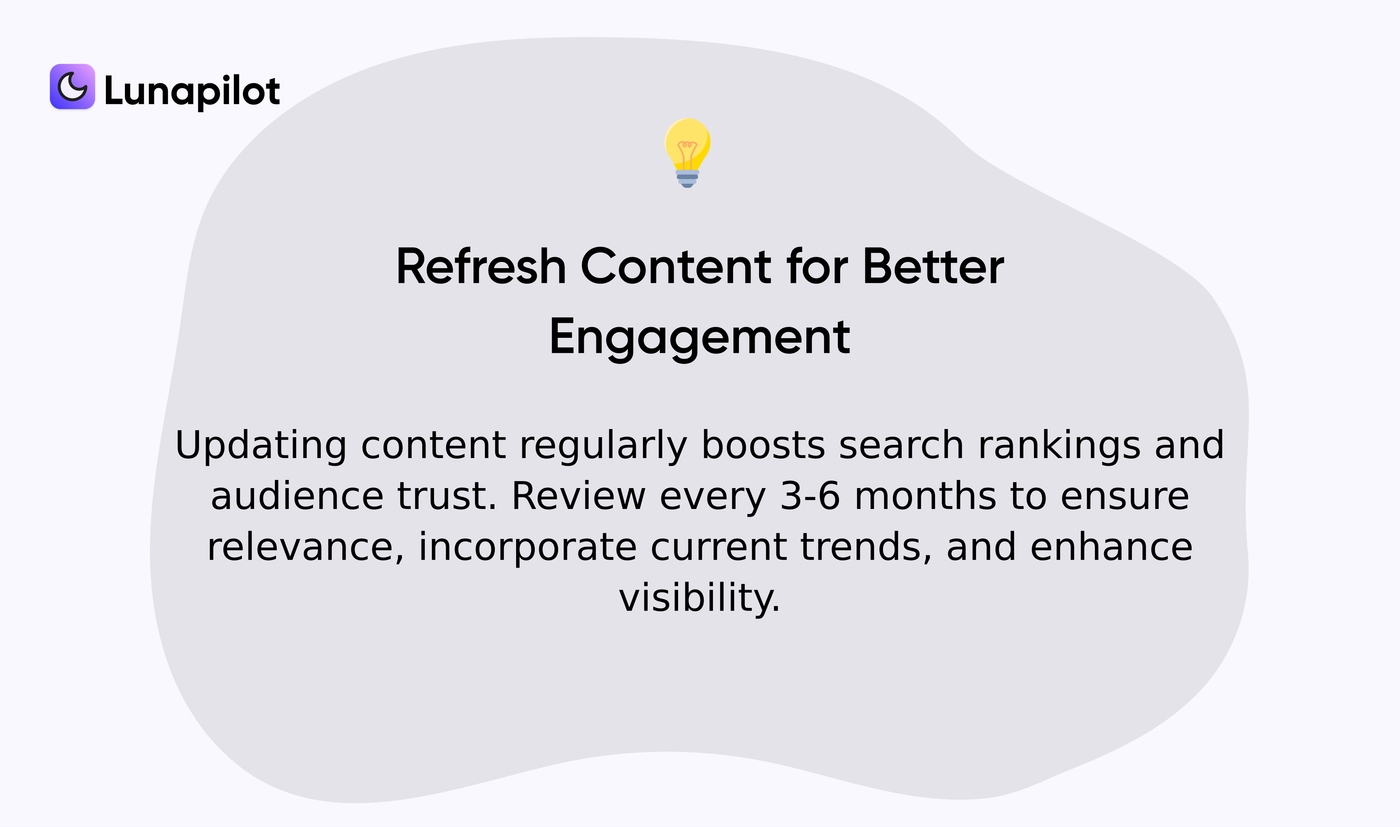 Lunapilot

Refresh Content for Better Engagement

Updating content regularly boosts search rankings and audience trust. Review every 3-6 months to ensure relevance, incorporate current trends, and enhance visibility.